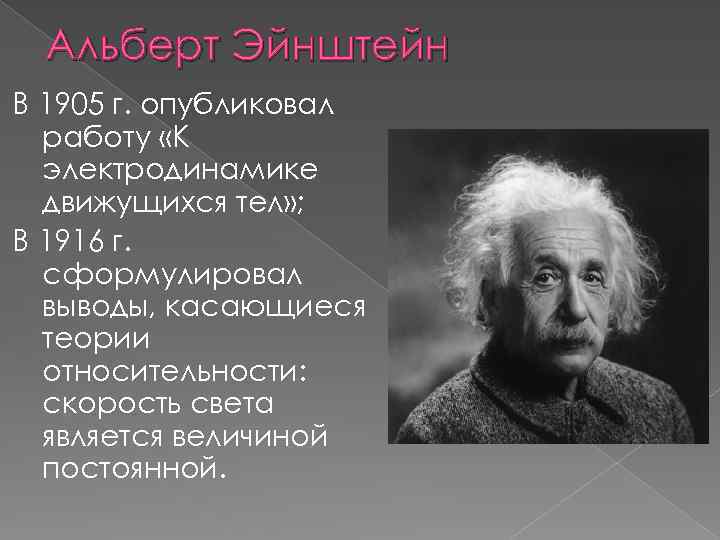 Альберт Эйнштейн

В 1905 г. опубликовал работу «К электродинамике движущихся тел»;

В 1916 г. сформулировал выводы, касающиеся теории относительности: скорость света является величиной постоянной.